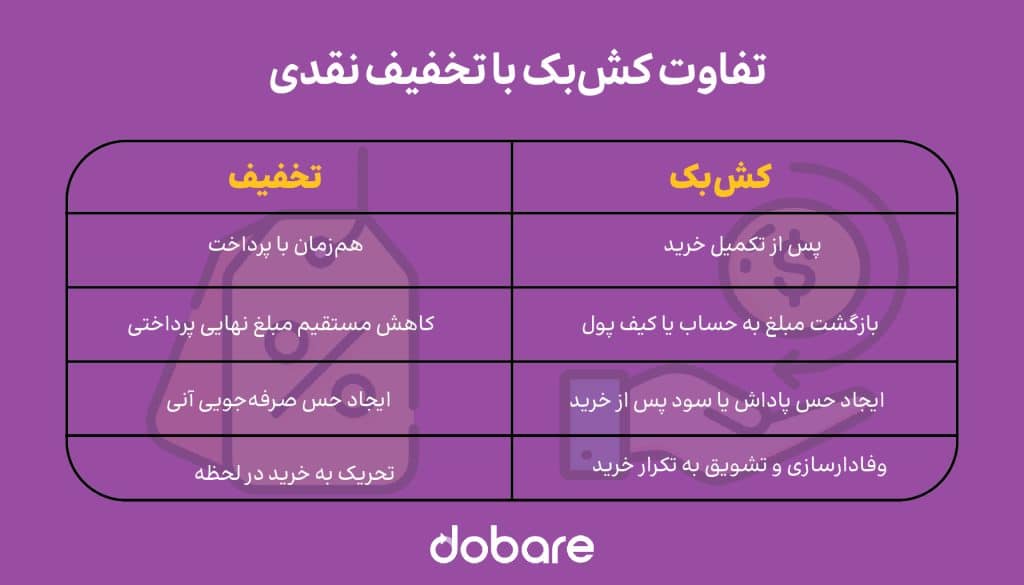 تفاوت کش‌بک با تخفیف نقدی

| کش‌بک | تخفیف |
|---|---|
| پس از تکمیل خرید | هم‌زمان با پرداخت |
| بازگشت مبلغ به حساب یا کیف پول | کاهش مستقیم مبلغ نهایی پرداختی |
| ایجاد حس پاداش یا سود پس از خرید | ایجاد حس صرفه‌جویی آنی |
| وفادارسازی و تشویق به تکرار خرید | تحریک به خرید در لحظه |

dobare